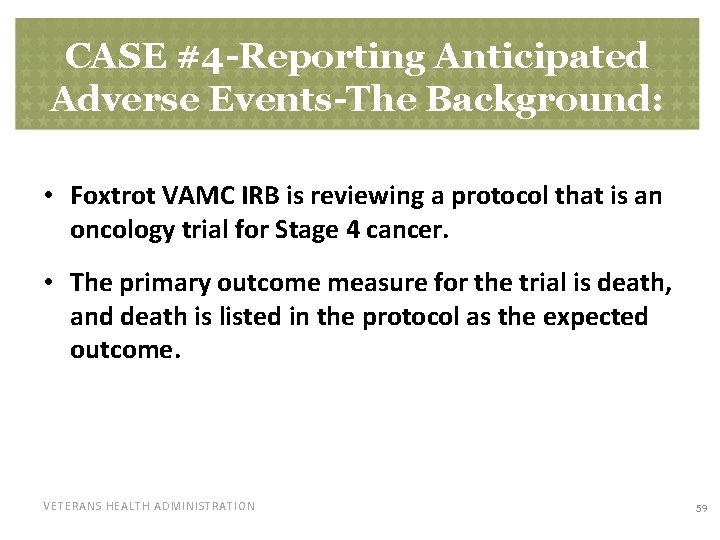 CASE #4-Reporting Anticipated Adverse Events-The Background:

• Foxtrot VAMC IRB is reviewing a protocol that is an oncology trial for Stage 4 cancer.

• The primary outcome measure for the trial is death, and death is listed in the protocol as the expected outcome.

VETERANS HEALTH ADMINISTRATION

59